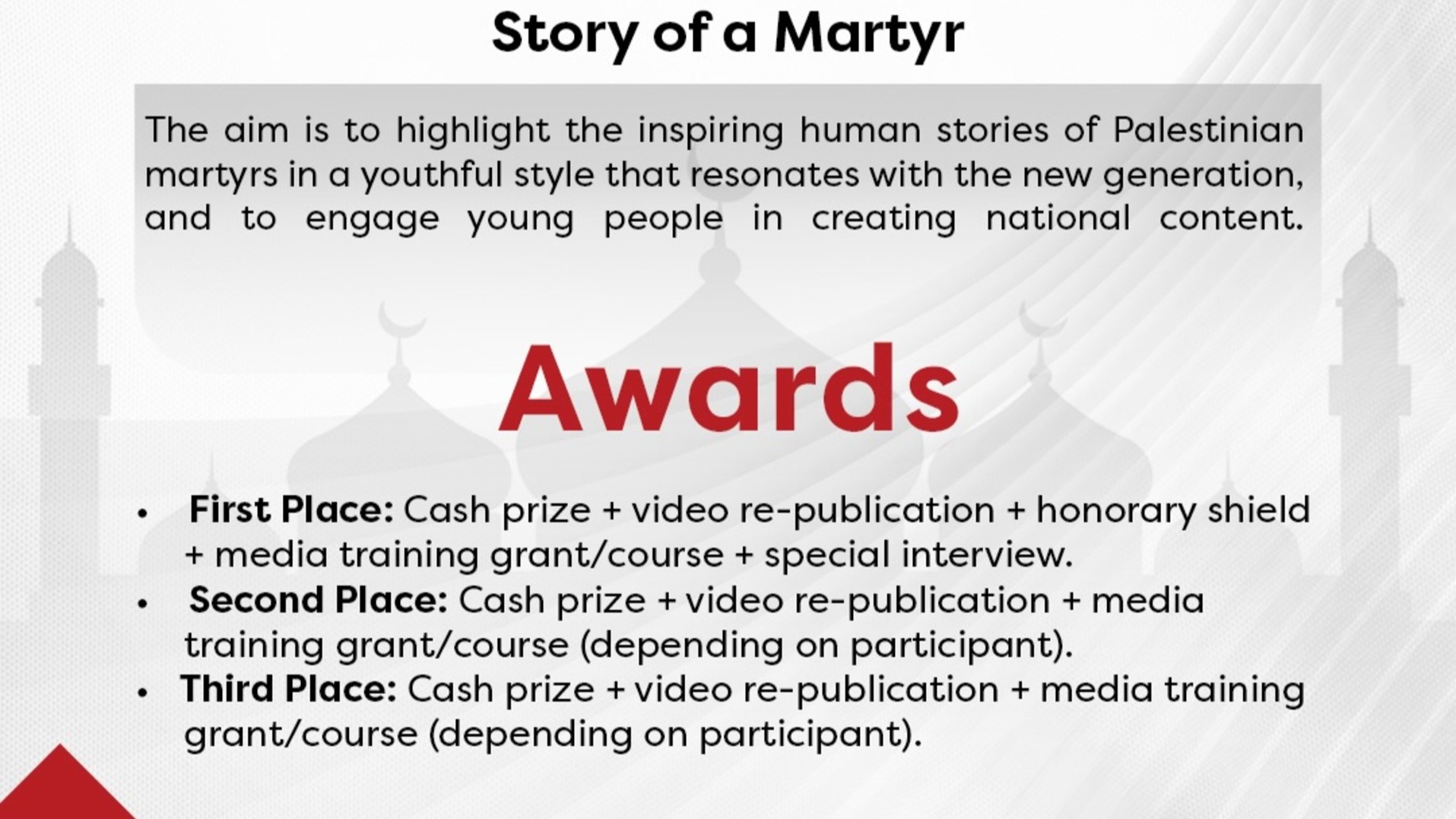 Story of a Martyr

The aim is to highlight the inspiring human stories of Palestinian martyrs in a youthful style that resonates with the new generation, and to engage young people in creating national content.

Awards

• First Place: Cash prize + video re-publication + honorary shield + media training grant/course + special interview.
• Second Place: Cash prize + video re-publication + media training grant/course (depending on participant).
• Third Place: Cash prize + video re-publication + media training grant/course (depending on participant).